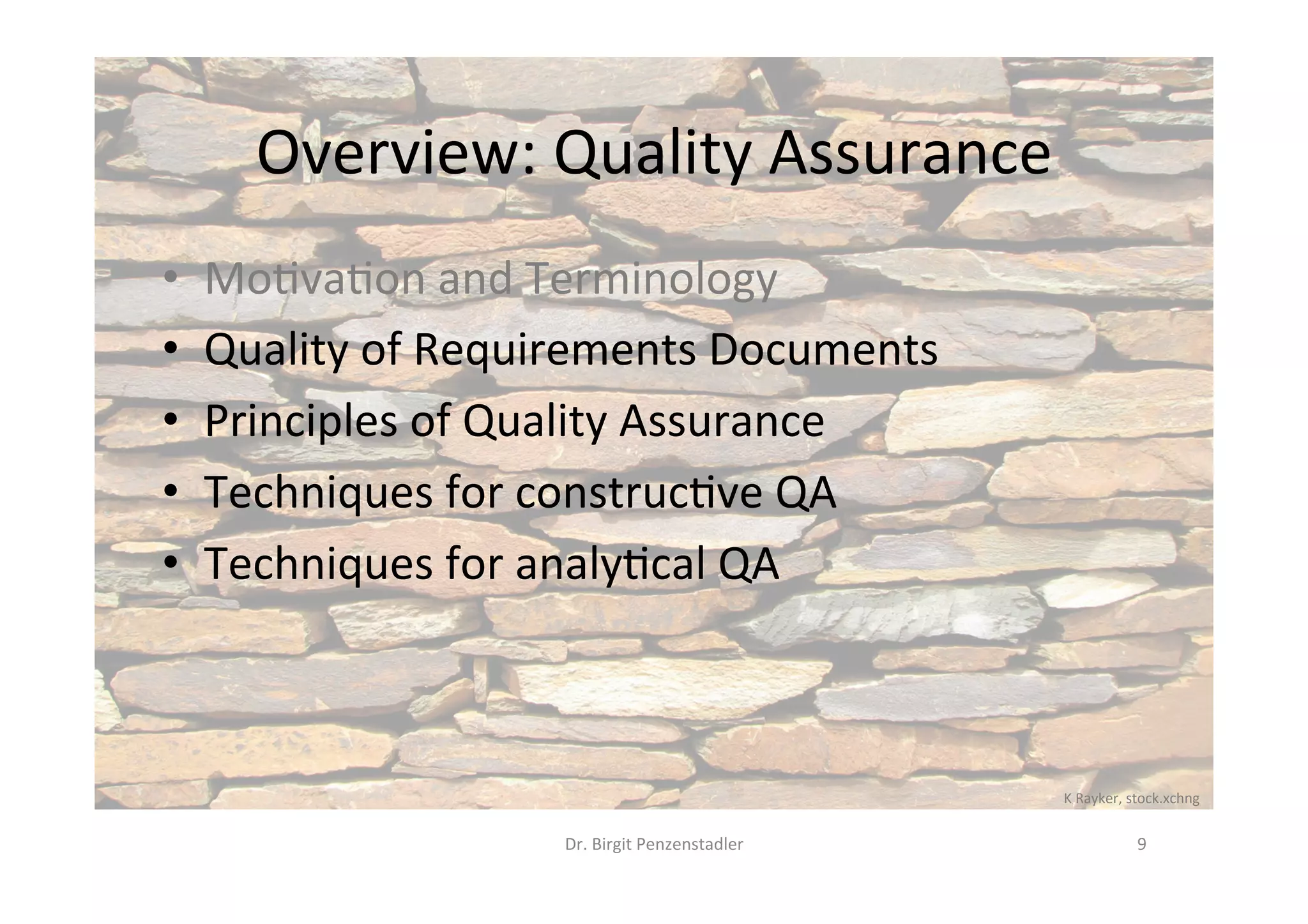 Overview: Quality Assurance

• Motivation and Terminology
• Quality of Requirements Documents
• Principles of Quality Assurance
• Techniques for constructive QA
• Techniques for analytical QA

K Rayker, stock.xchng

Dr. Birgit Penzenstadler

9